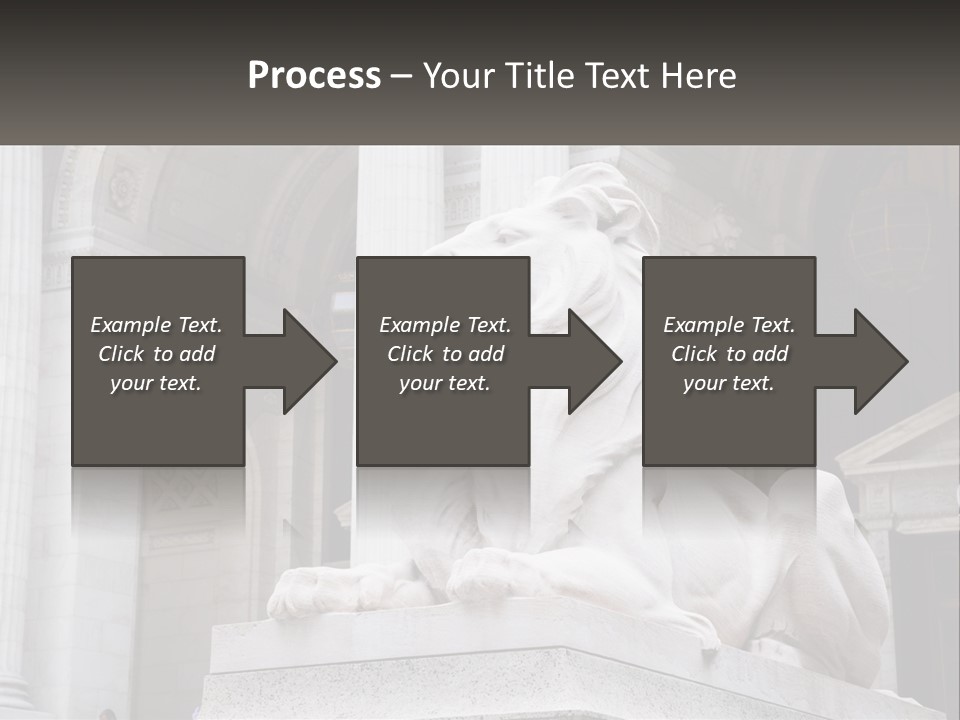 Process – Your Title Text Here

Example Text. Click to add your text.

Example Text. Click to add your text.

Example Text. Click to add your text.